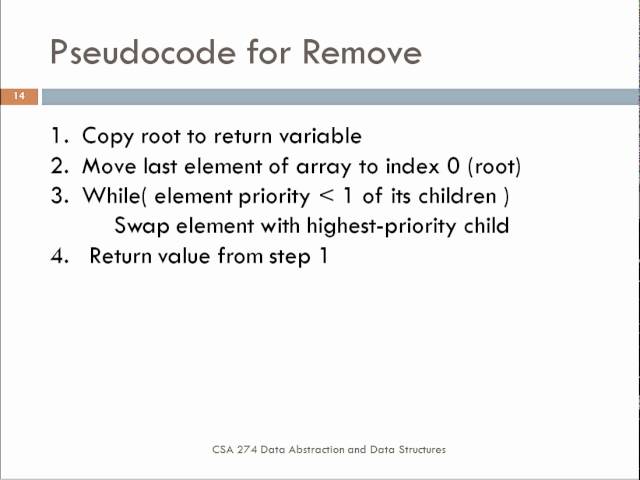 Pseudocode for Remove

14

1. Copy root to return variable
2. Move last element of array to index 0 (root)
3. While( element priority < 1 of its children )
Swap element with highest-priority child
4. Return value from step 1

CSA 274 Data Abstraction and Data Structures